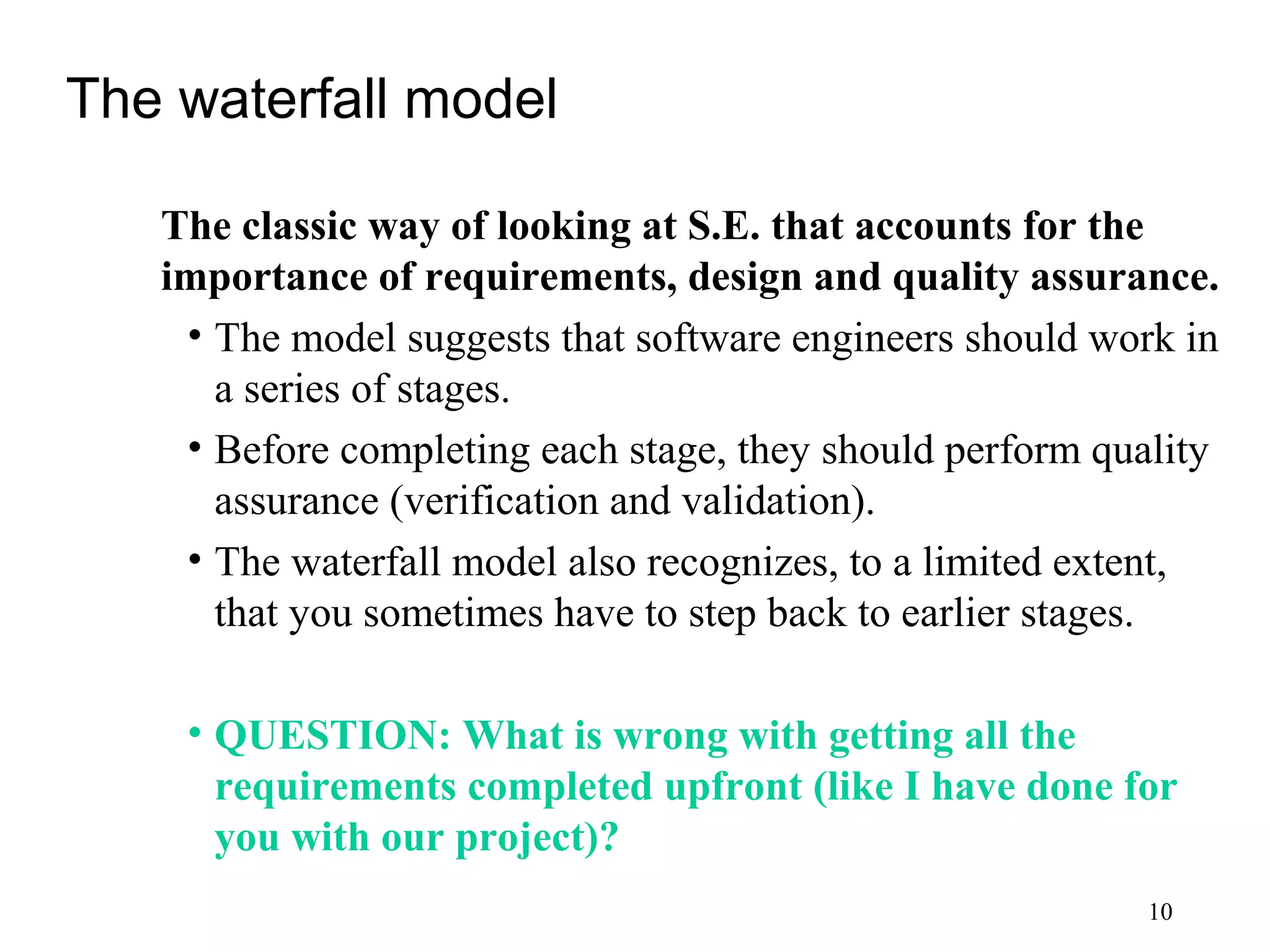 The waterfall model

The classic way of looking at S.E. that accounts for the importance of requirements, design and quality assurance.

• The model suggests that software engineers should work in a series of stages.
• Before completing each stage, they should perform quality assurance (verification and validation).
• The waterfall model also recognizes, to a limited extent, that you sometimes have to step back to earlier stages.

• QUESTION: What is wrong with getting all the requirements completed upfront (like I have done for you with our project)?

10